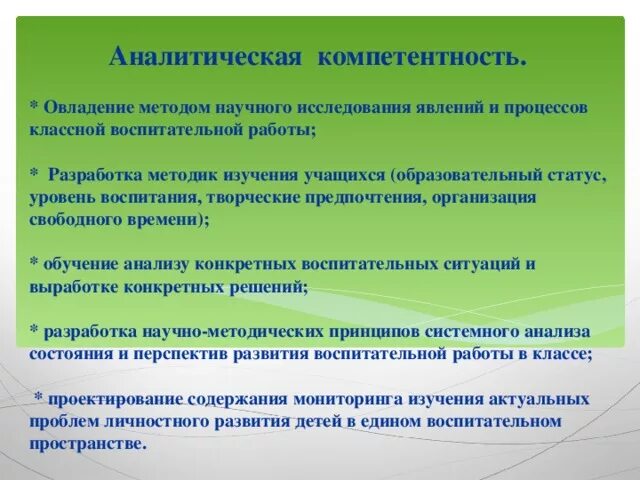 Аналитическая компетентность.

* Овладение методом научного исследования явлений и процессов классной воспитательной работы;

* Разработка методик изучения учащихся (образовательный статус, уровень воспитания, творческие предпочтения, организация свободного времени);

* обучение анализу конкретных воспитательных ситуаций и выработке конкретных решений;

* разработка научно-методических принципов системного анализа состояния и перспектив развития воспитательной работы в классе;

* проектирование содержания мониторинга изучения актуальных проблем личностного развития детей в едином воспитательном пространстве.